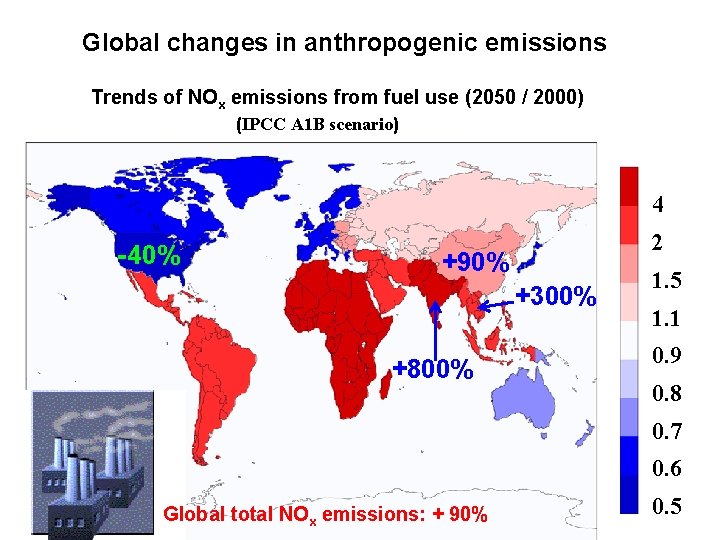 Global changes in anthropogenic emissions

Trends of $NO_x$ emissions from fuel use (2050 / 2000)

(IPCC A1B scenario)

-40%

+90%

+300%

+800%

4
2
1.5
1.1
0.9
0.8
0.7
0.6
0.5

Global total $NO_x$ emissions: + 90%